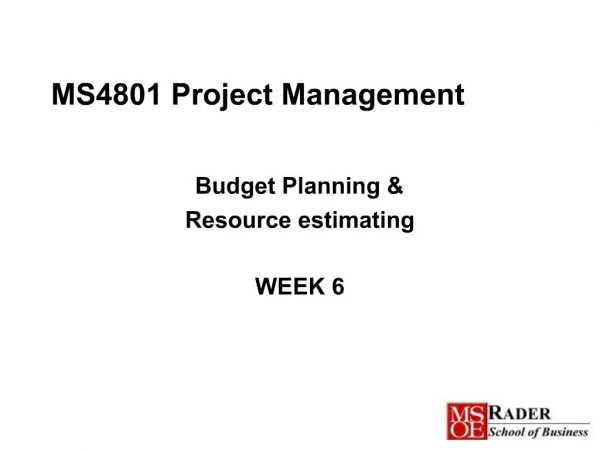 MS4801 Project Management

Budget Planning &
Resource estimating

WEEK 6

MS
OE RADER
School of Business